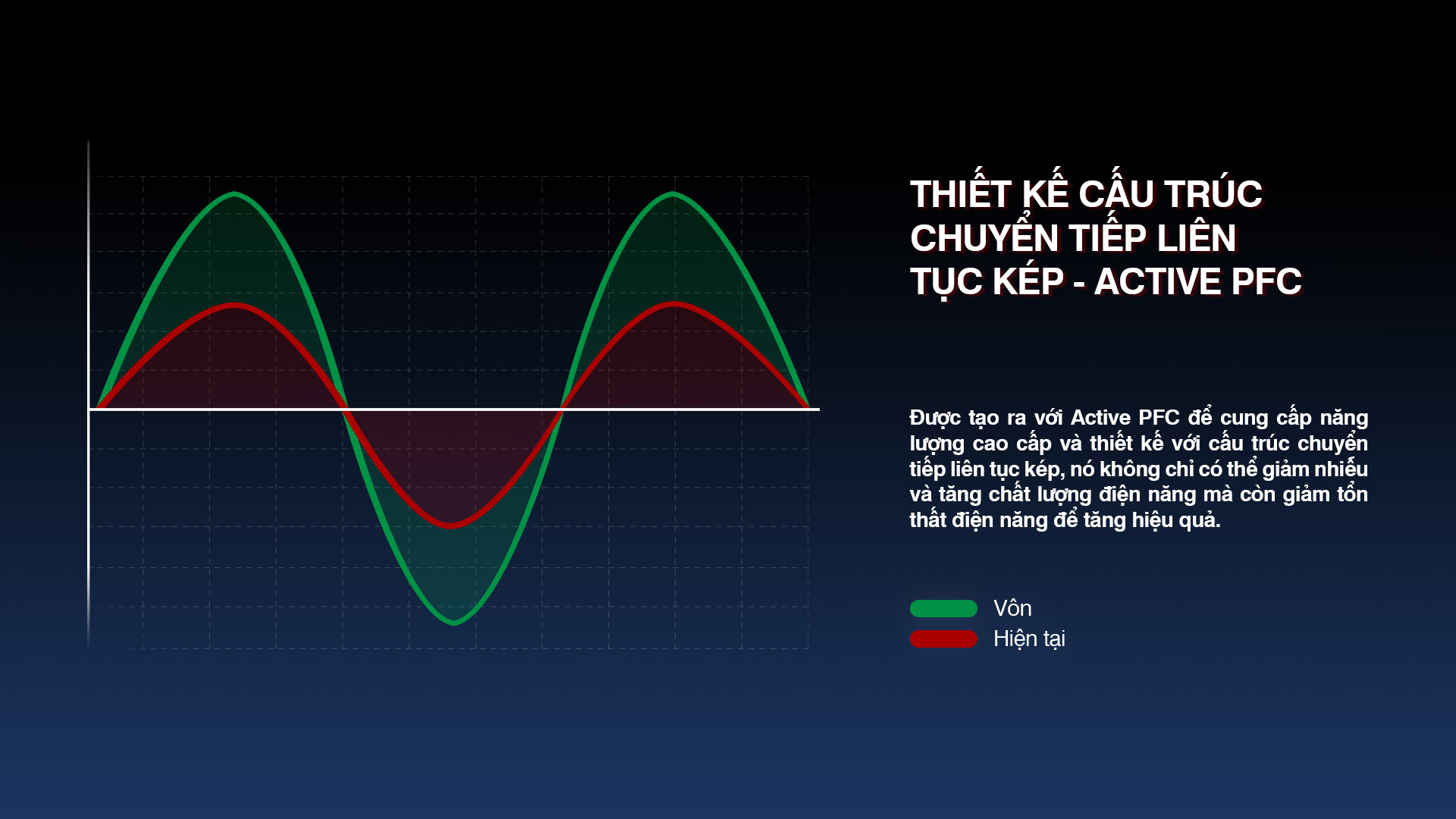 THIẾT KẾ CẤU TRÚC CHUYỂN TIẾP LIÊN TỤC KÉP - ACTIVE PFC

Được tạo ra với Active PFC để cung cấp năng lượng cao cấp và thiết kế với cấu trúc chuyển tiếp liên tục kép, nó không chỉ có thể giảm nhiễu và tăng chất lượng điện năng mà còn giảm tổn thất điện năng để tăng hiệu quả.

Vôn
Hiện tại